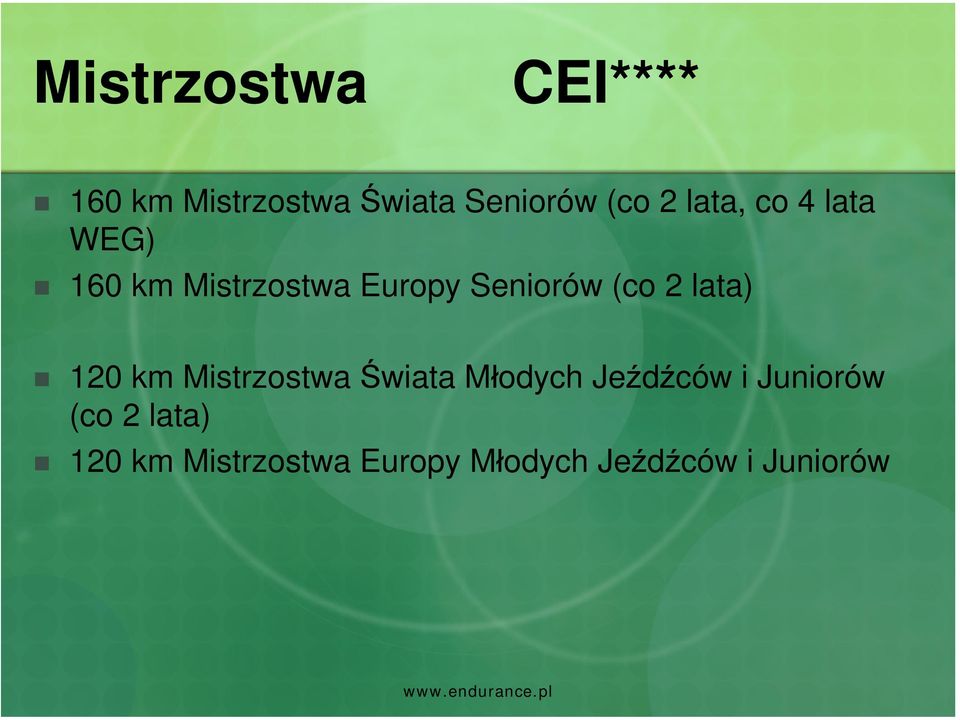 Mistrzostwa CEI****

160 km Mistrzostwa Świata Seniorów (co 2 lata, co 4 lata WEG)

160 km Mistrzostwa Europy Seniorów (co 2 lata)

120 km Mistrzostwa Świata Młodych Jeźdźców i Juniorów (co 2 lata)

120 km Mistrzostwa Europy Młodych Jeźdźców i Juniorów

www.endurance.pl